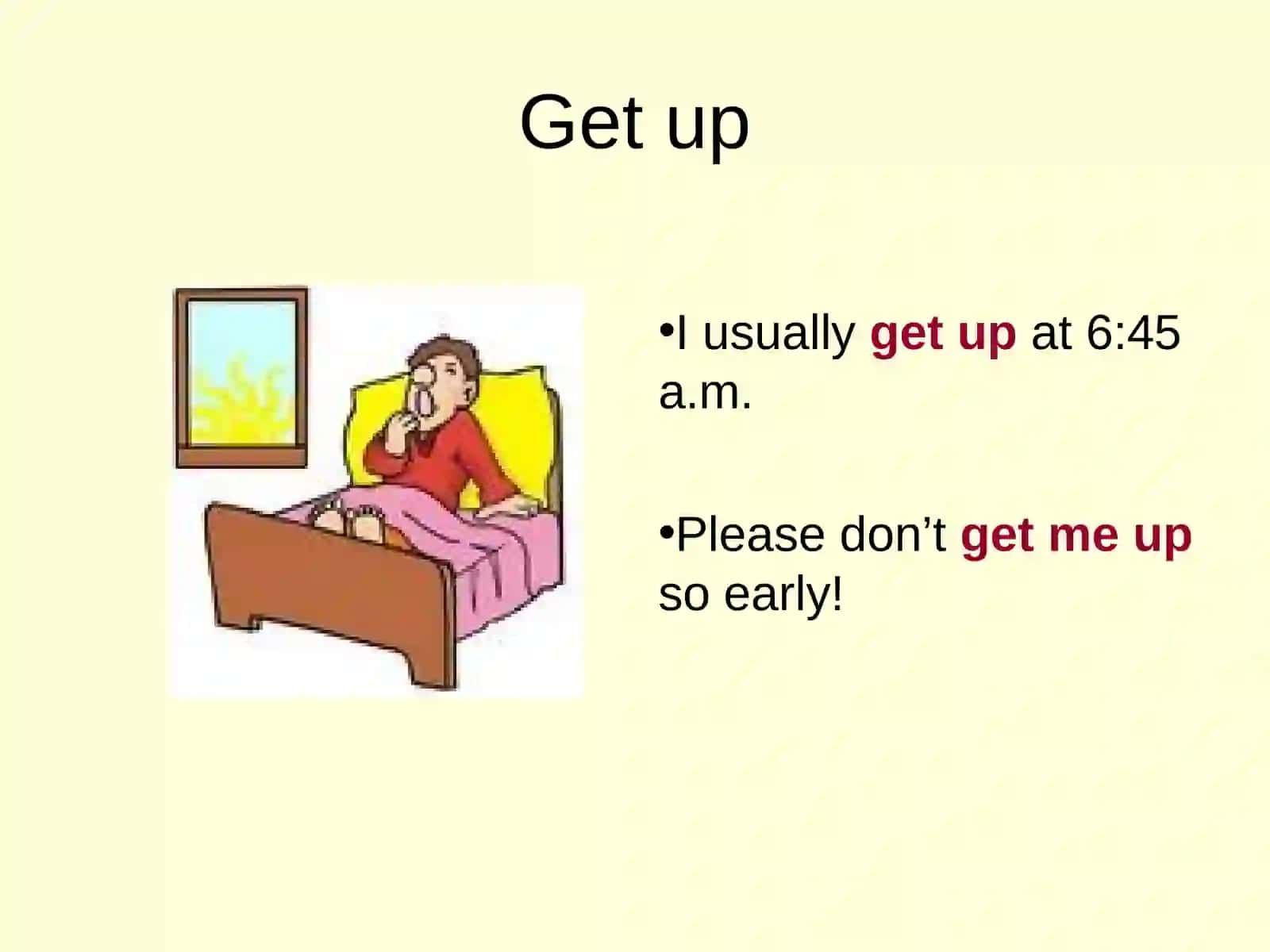 Get up

•I usually get up at 6:45 a.m.

•Please don’t get me up so early!